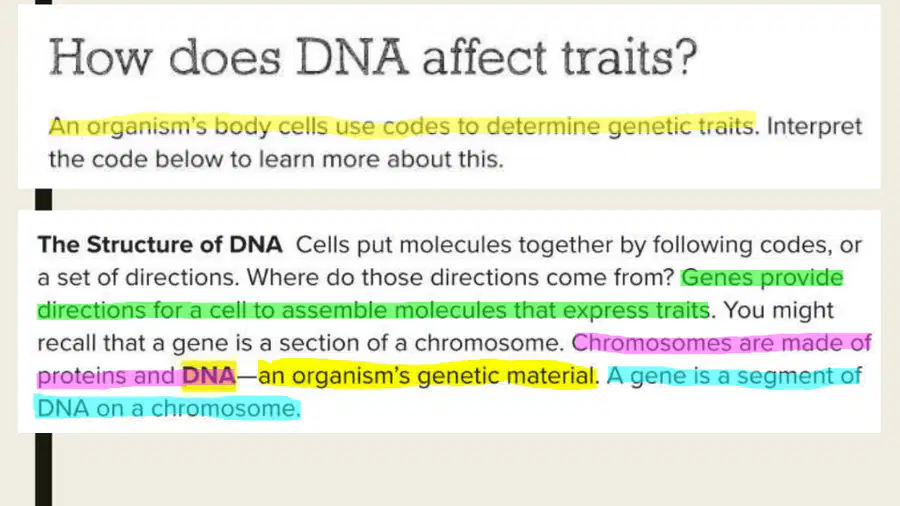 How does DNA affect traits?

An organism's body cells use codes to determine genetic traits. Interpret the code below to learn more about this.

The Structure of DNA Cells put molecules together by following codes, or a set of directions. Where do those directions come from? Genes provide directions for a cell to assemble molecules that express traits. You might recall that a gene is a section of a chromosome. Chromosomes are made of proteins and DNA—an organism's genetic material. A gene is a segment of DNA on a chromosome.